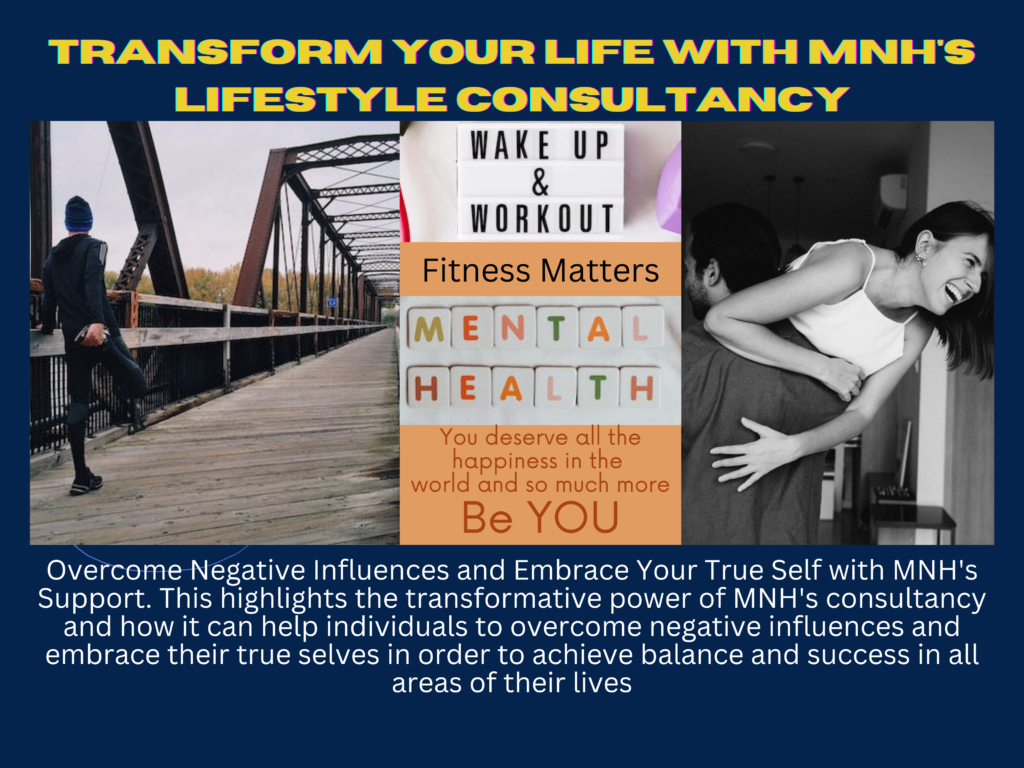 TRANSFORM YOUR LIFE WITH MNH'S LIFESTYLE CONSULTANCY

WAKE UP
&
WORKOUT

Fitness Matters

MENTAL
HEALTH

You deserve all the happiness in the world and so much more

Be YOU

Overcome Negative Influences and Embrace Your True Self with MNH's Support. This highlights the transformative power of MNH's consultancy and how it can help individuals to overcome negative influences and embrace their true selves in order to achieve balance and success in all areas of their lives